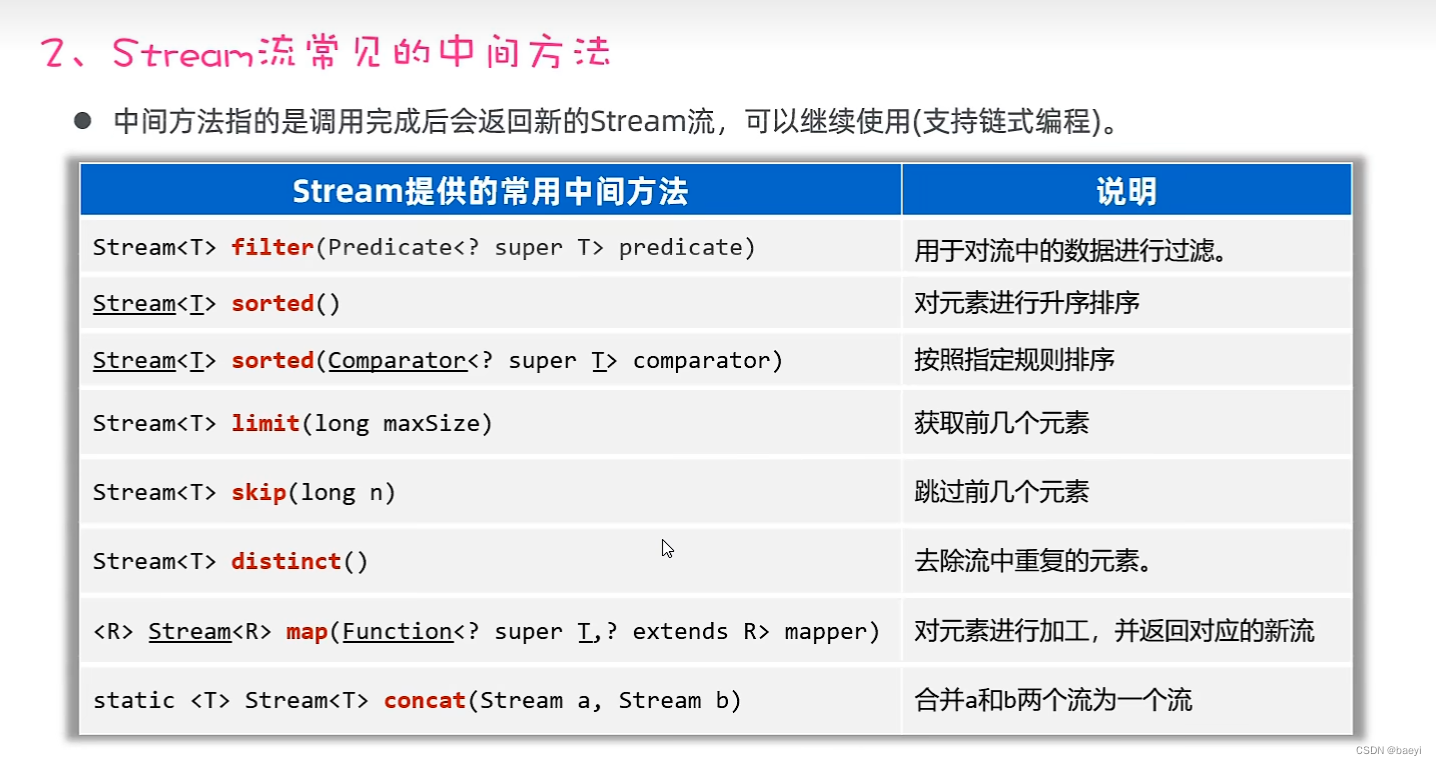 2、Stream流常见的中间方法

● 中间方法指的是调用完成后会返回新的Stream流，可以继续使用(支持链式编程)。

| Stream提供的常用中间方法 | 说明 |
|---|---|
| Stream<T> filter(Predicate<? super T> predicate) | 用于对流中的数据进行过滤。 |
| Stream<T> sorted() | 对元素进行升序排序 |
| Stream<T> sorted(Comparator<? super T> comparator) | 按照指定规则排序 |
| Stream<T> limit(long maxSize) | 获取前几个元素 |
| Stream<T> skip(long n) | 跳过前几个元素 |
| Stream<T> distinct() | 去除流中重复的元素。 |
| <R> Stream<R> map(Function<? super T,? extends R> mapper) | 对元素进行加工，并返回对应的新流 |
| static <T> Stream<T> concat(Stream a, Stream b) | 合并a和b两个流为一个流 |

CSDN @baeyi